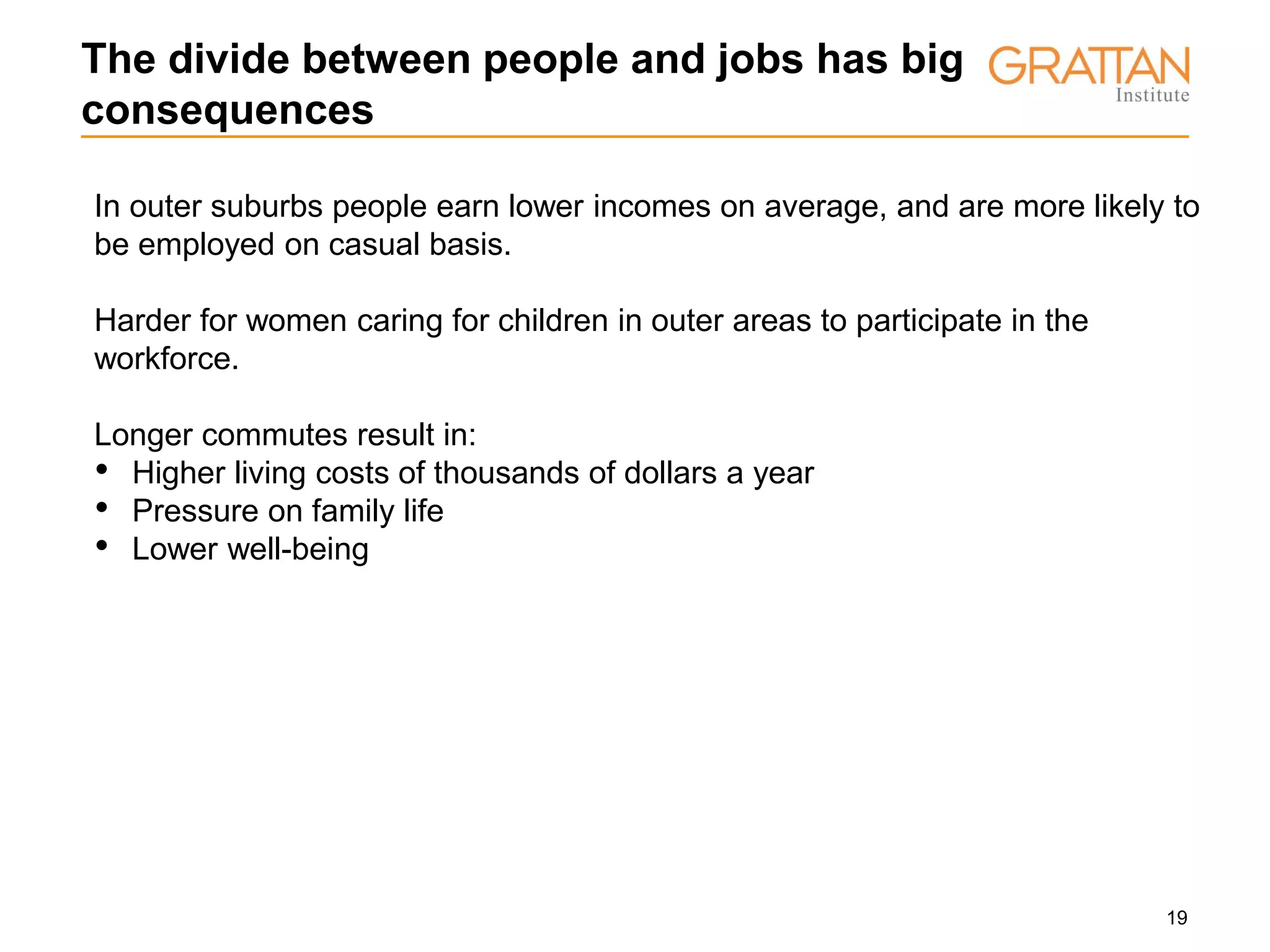 The divide between people and jobs has big consequences

GRATTAN
Institute

In outer suburbs people earn lower incomes on average, and are more likely to be employed on casual basis.

Harder for women caring for children in outer areas to participate in the workforce.

Longer commutes result in:
• Higher living costs of thousands of dollars a year
• Pressure on family life
• Lower well-being

19